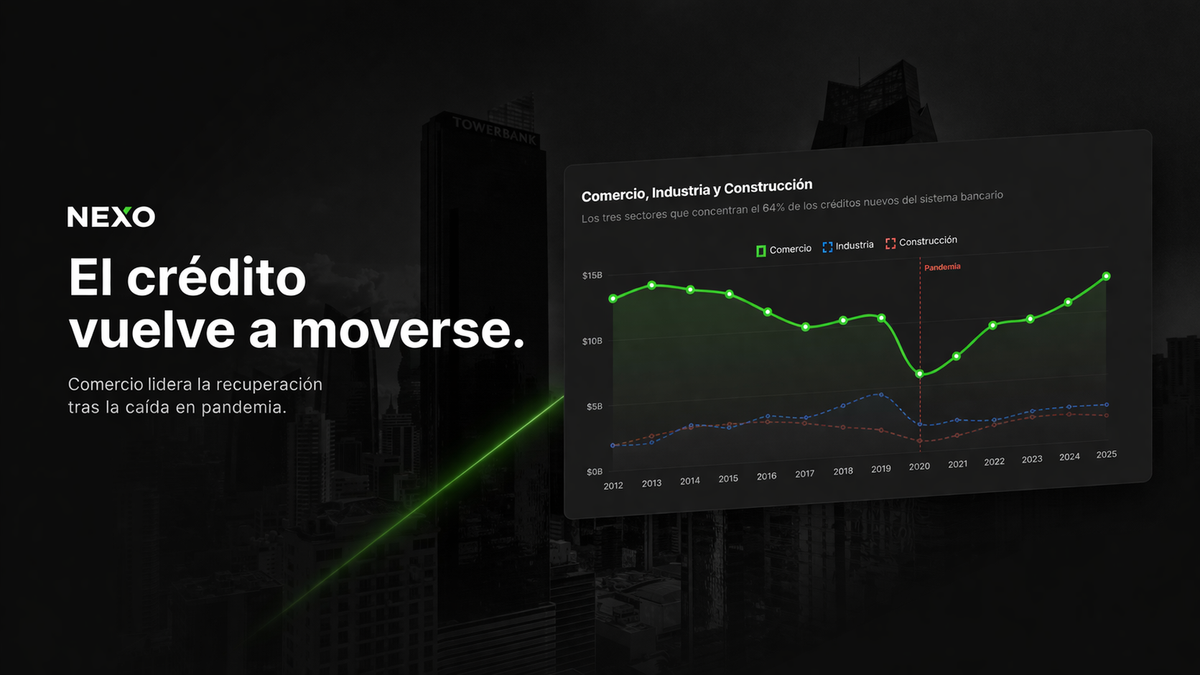 TOWERBANK

NEXO

El crédito vuelve a moverse.

Comercio lidera la recuperación tras la caída en pandemia.

Comercio, Industria y Construcción

Los tres sectores que concentran el 64% de los créditos nuevos del sistema bancario

Comercio Industria Construcción

Pandemia

$15B
$10B
$5B
$0B

2012 2013 2014 2015 2016 2017 2018 2019 2020 2021 2022 2023 2024 2025